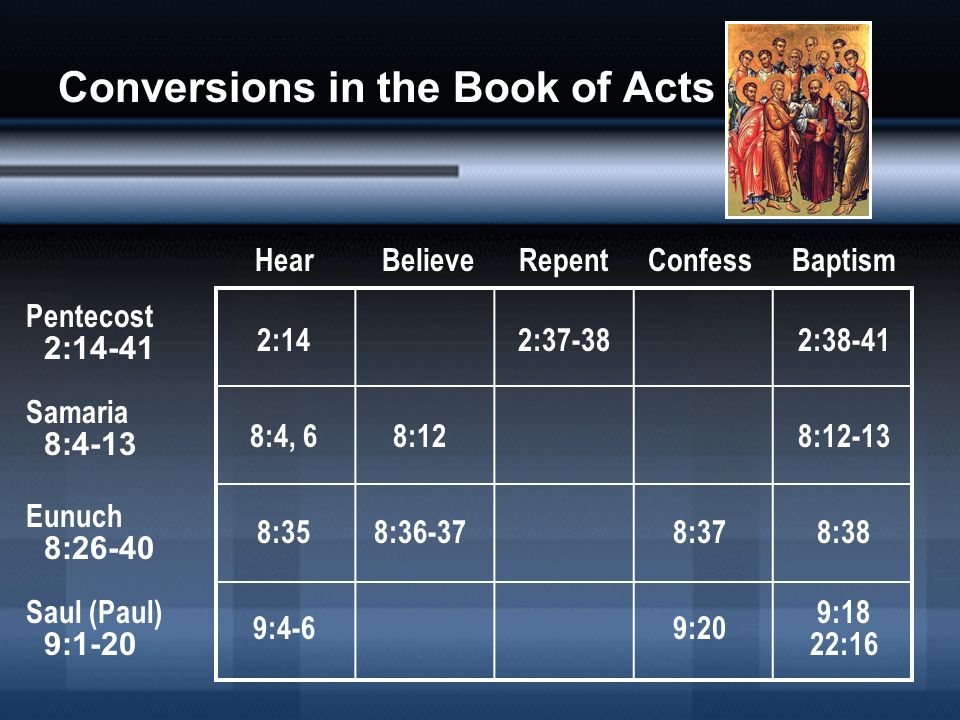 Conversions in the Book of Acts

| | Hear | Believe | Repent | Confess | Baptism |
|---|---|---|---|---|---|
| Pentecost 2:14-41 | 2:14 | | 2:37-38 | | 2:38-41 |
| Samaria 8:4-13 | 8:4, 6 | 8:12 | | | 8:12-13 |
| Eunuch 8:26-40 | 8:35 | 8:36-37 | | 8:37 | 8:38 |
| Saul (Paul) 9:1-20 | 9:4-6 | | | 9:20 | 9:18 22:16 |